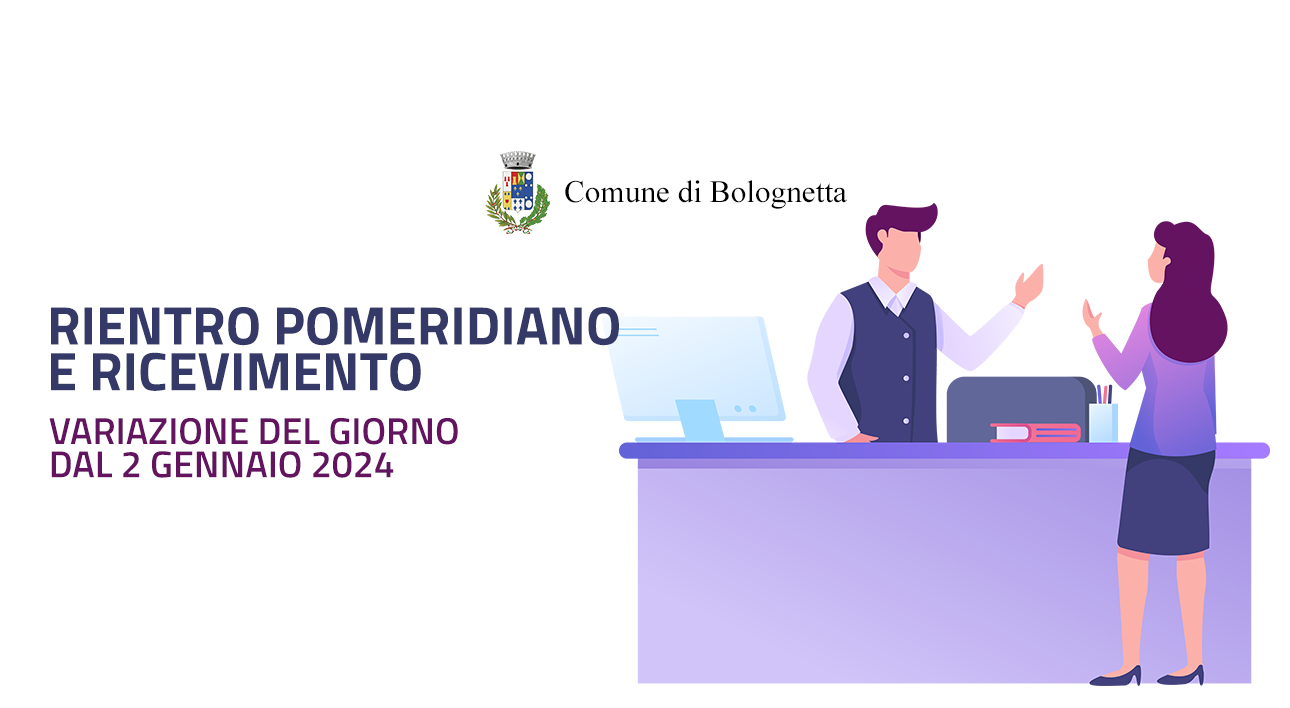 Comune di Bolognetta

RIENTRO POMERIDIANO
E RICEVIMENTO

VARIAZIONE DEL GIORNO
DAL 2 GENNAIO 2024